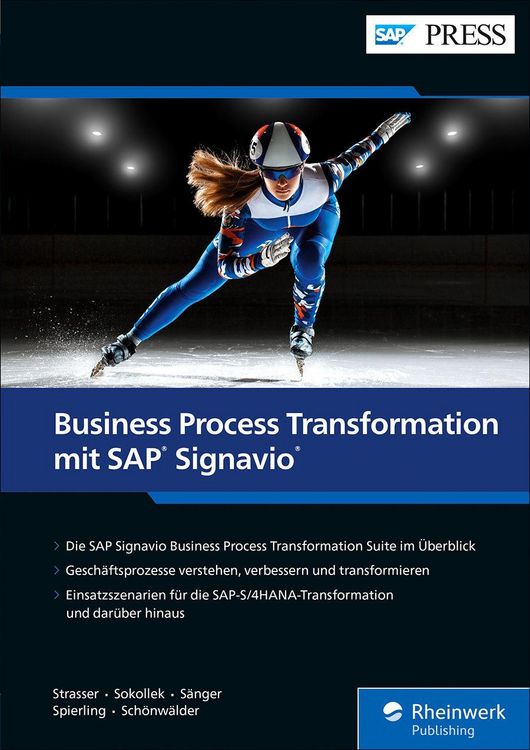 SAP PRESS

5

Business Process Transformation mit SAP® Signavio®

> Die SAP Signavio Business Process Transformation Suite im Überblick

> Geschäftsprozesse verstehen, verbessern und transformieren

> Einsatzszenarien für die SAP-S/4HANA-Transformation und darüber hinaus

Strasser · Sokollek · Sänger
Spierling · Schönwälder

Rheinwerk Publishing